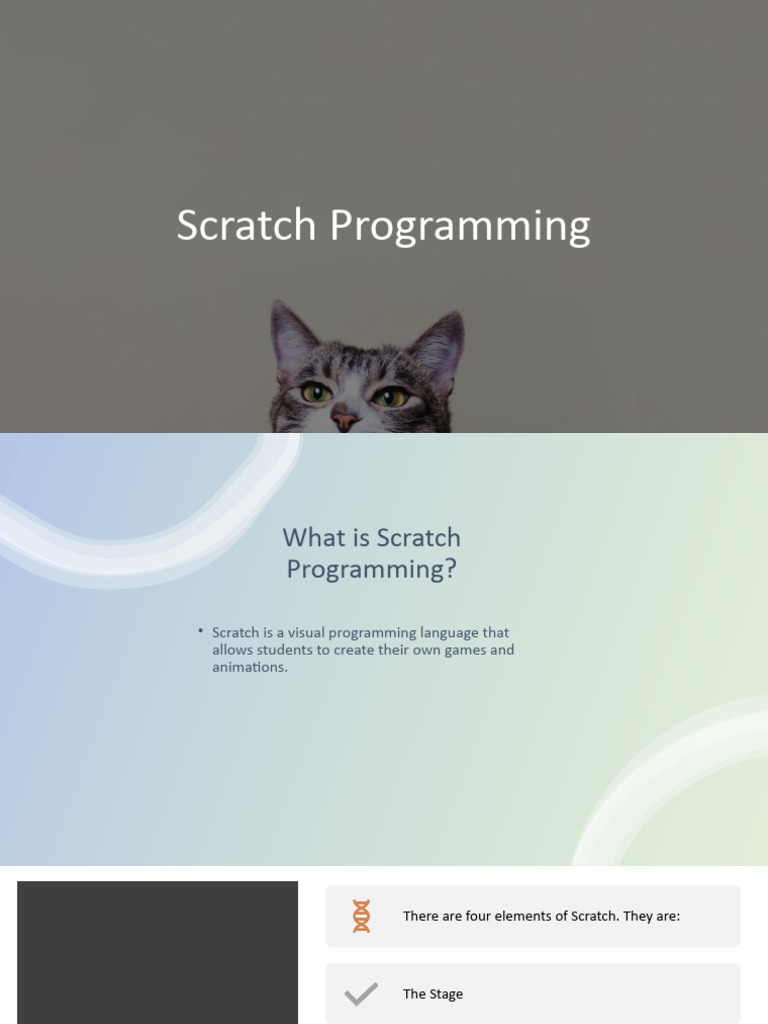 Scratch Programming

What is Scratch Programming?

• Scratch is a visual programming language that allows students to create their own games and animations.

There are four elements of Scratch. They are:

The Stage